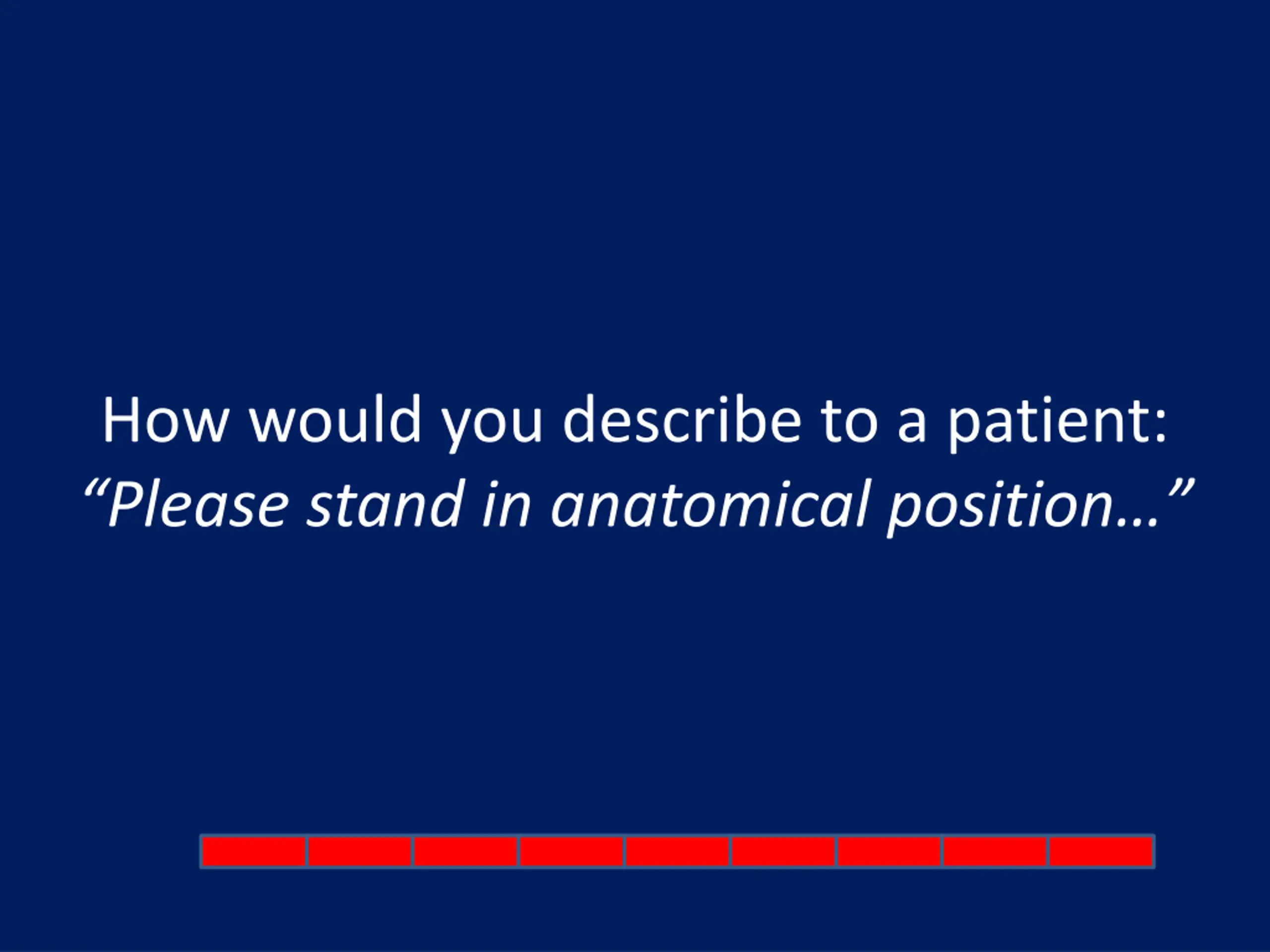 How would you describe to a patient:
“Please stand in anatomical position…”